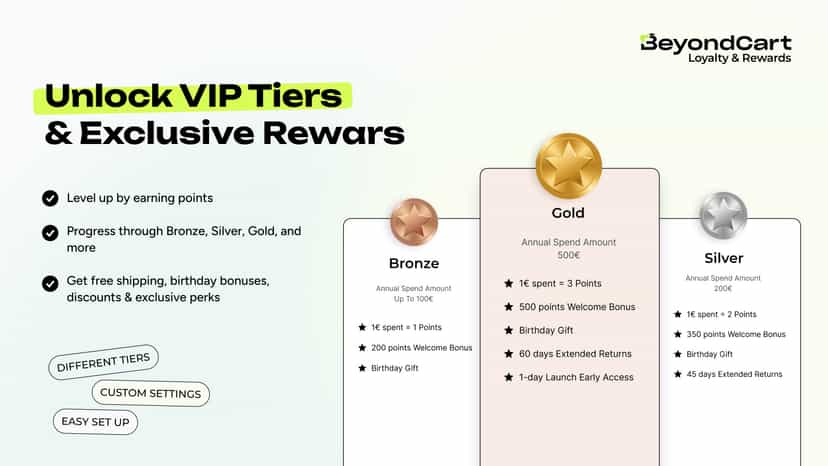 BeyondCart
Loyalty & Rewards

Unlock VIP Tiers & Exclusive Rewars

Level up by earning points

Progress through Bronze, Silver, Gold, and more

Get free shipping, birthday bonuses, discounts & exclusive perks

DIFFERENT TIERS

CUSTOM SETTINGS

EASY SET UP

Bronze
Annual Spend Amount
Up To 100€
1€ spent = 1 Points
200 points Welcome Bonus
Birthday Gift

Gold
Annual Spend Amount
500€
1€ spent = 3 Points
500 points Welcome Bonus
Birthday Gift
60 days Extended Returns
1-day Launch Early Access

Silver
Annual Spend Amount
200€
1€ spent = 2 Points
350 points Welcome Bonus
Birthday Gift
45 days Extended Returns